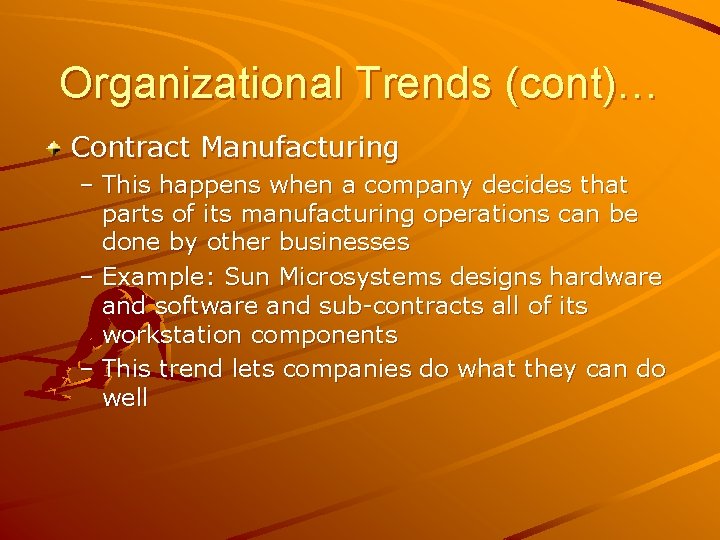 Organizational Trends (cont)…

Contract Manufacturing

– This happens when a company decides that parts of its manufacturing operations can be done by other businesses

– Example: Sun Microsystems designs hardware and software and sub-contracts all of its workstation components

– This trend lets companies do what they can do well